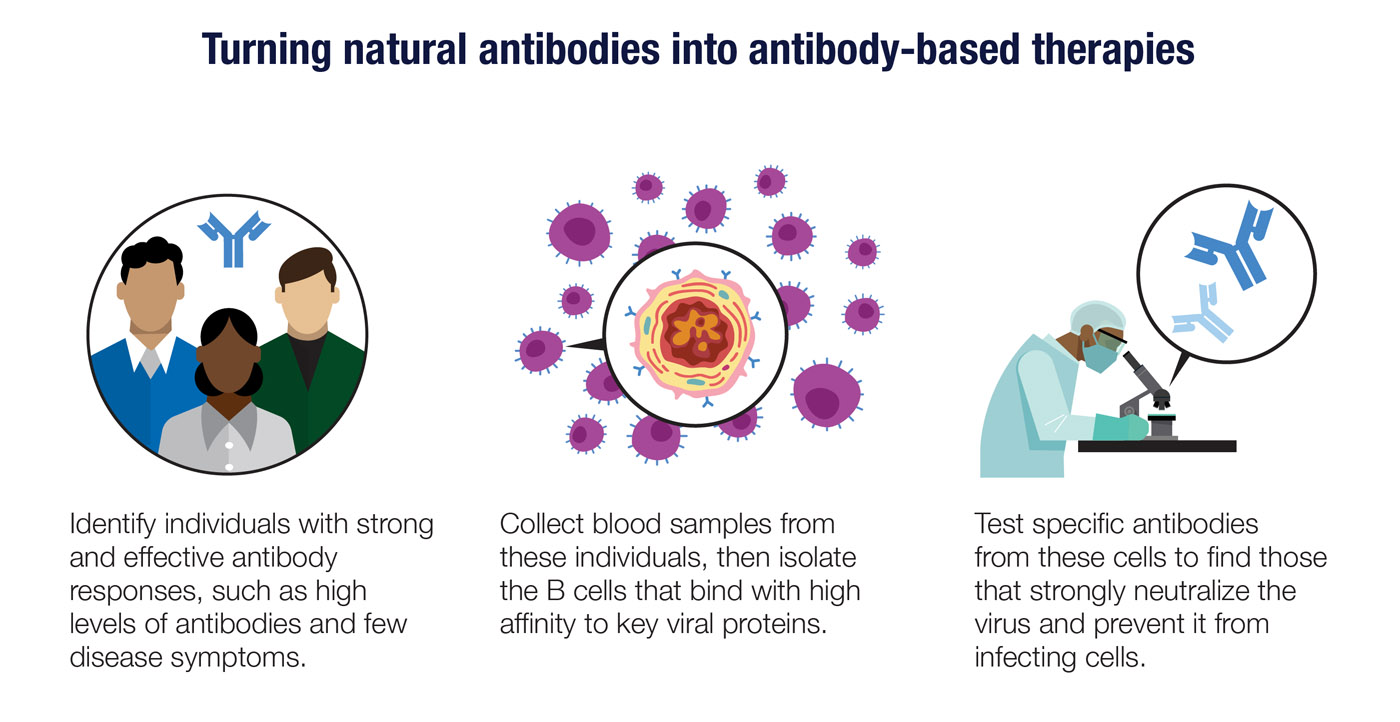 Turning natural antibodies into antibody-based therapies

Identify individuals with strong and effective antibody responses, such as high levels of antibodies and few disease symptoms.

Collect blood samples from these individuals, then isolate the B cells that bind with high affinity to key viral proteins.

Test specific antibodies from these cells to find those that strongly neutralize the virus and prevent it from infecting cells.